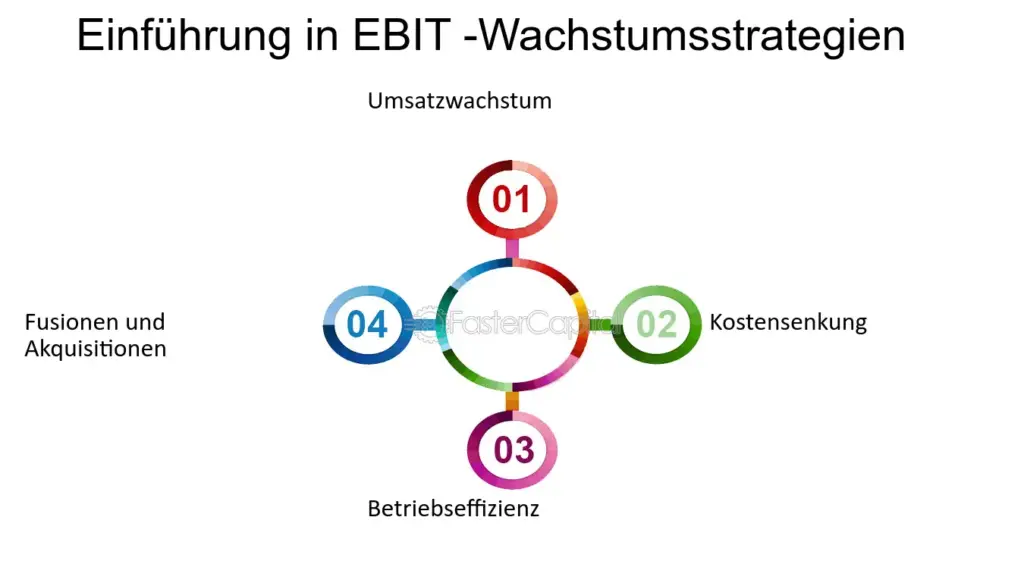 Einführung in EBIT -Wachstumsstrategien

Umsatzwachstum

01

Fusionen und Akquisitionen

04

FasterCapital

02

Kostensenkung

03

Betriebseffizienz